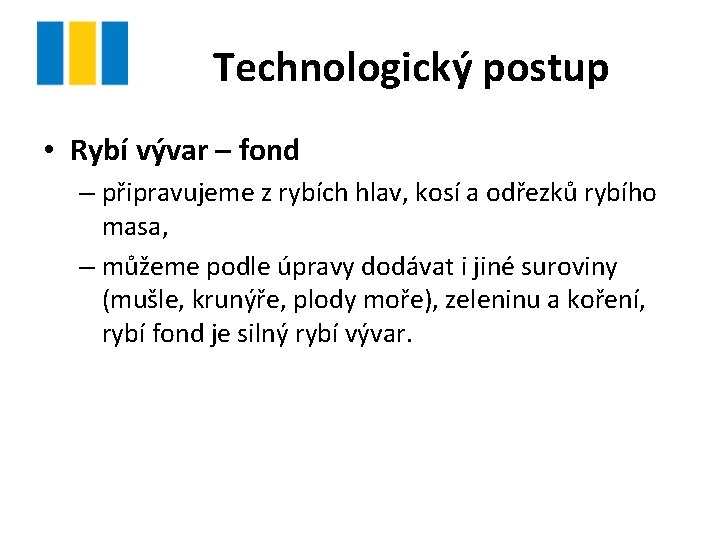 Technologický postup

• Rybí vývar – fond

– připravujeme z rybích hlav, kosí a odřezků rybího masa,

– můžeme podle úpravy dodávat i jiné suroviny (mušle, krunýře, plody moře), zeleninu a koření, rybí fond je silný rybí vývar.